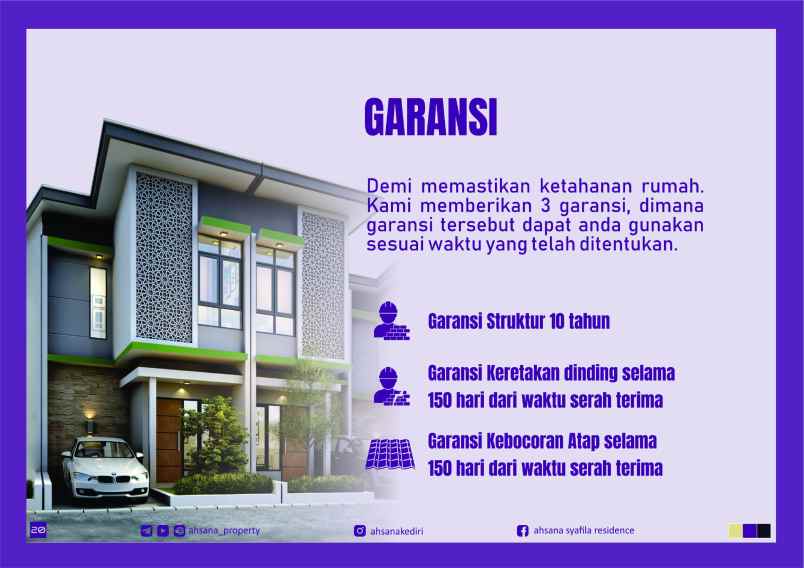 GARANSI

Demi memastikan ketahanan rumah. Kami memberikan 3 garansi, dimana garansi tersebut dapat anda gunakan sesuai waktu yang telah ditentukan.

Garansi Struktur 10 tahun

Garansi Keretakan dinding selama 150 hari dari waktu serah terima

Garansi Kebocoran Atap selama 150 hari dari waktu serah terima

20

ahsana_property

ahsanakediri

ahsana syafila residence